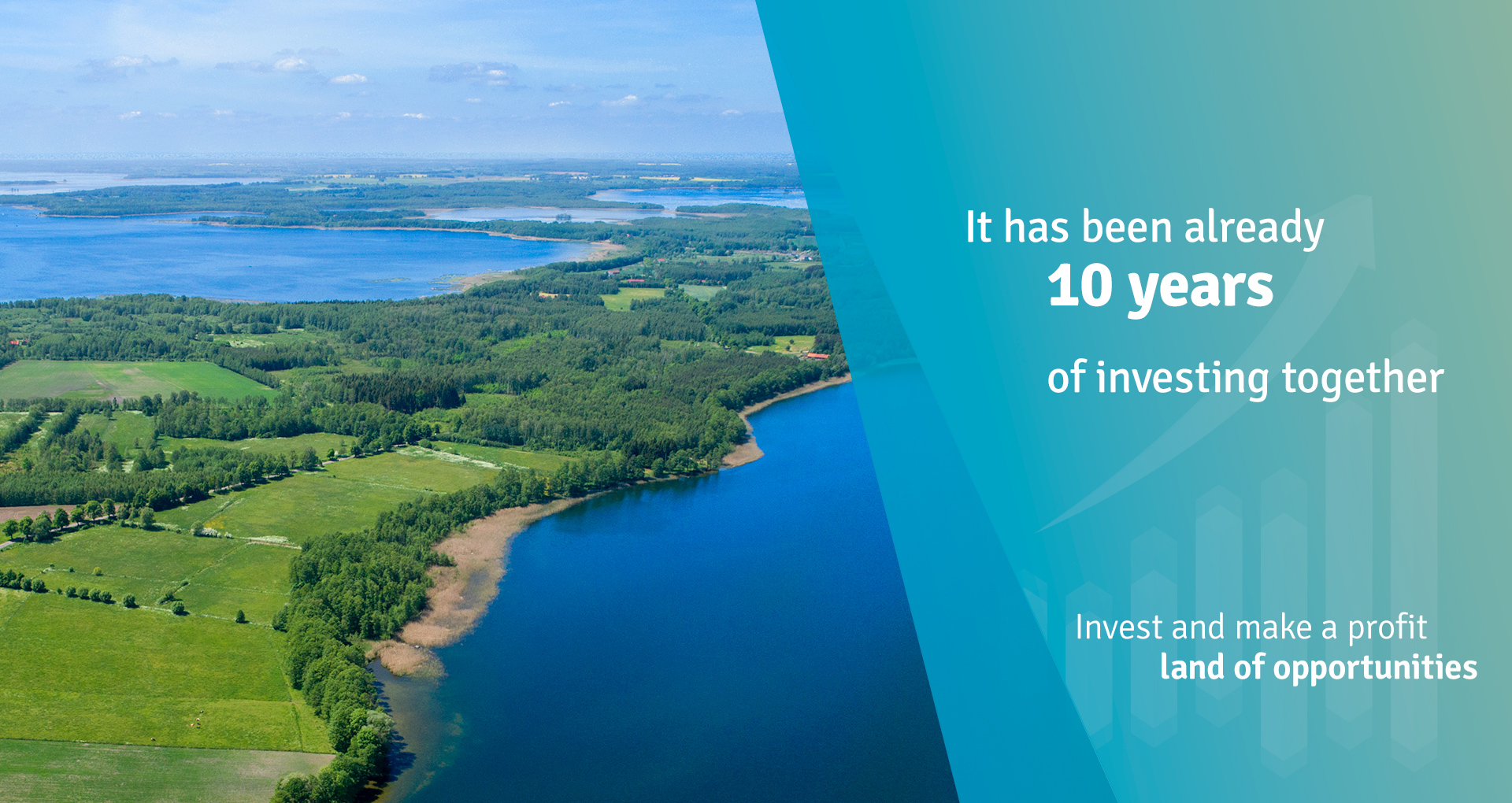 It has been already
10 years
of investing together

Invest and make a profit
land of opportunities